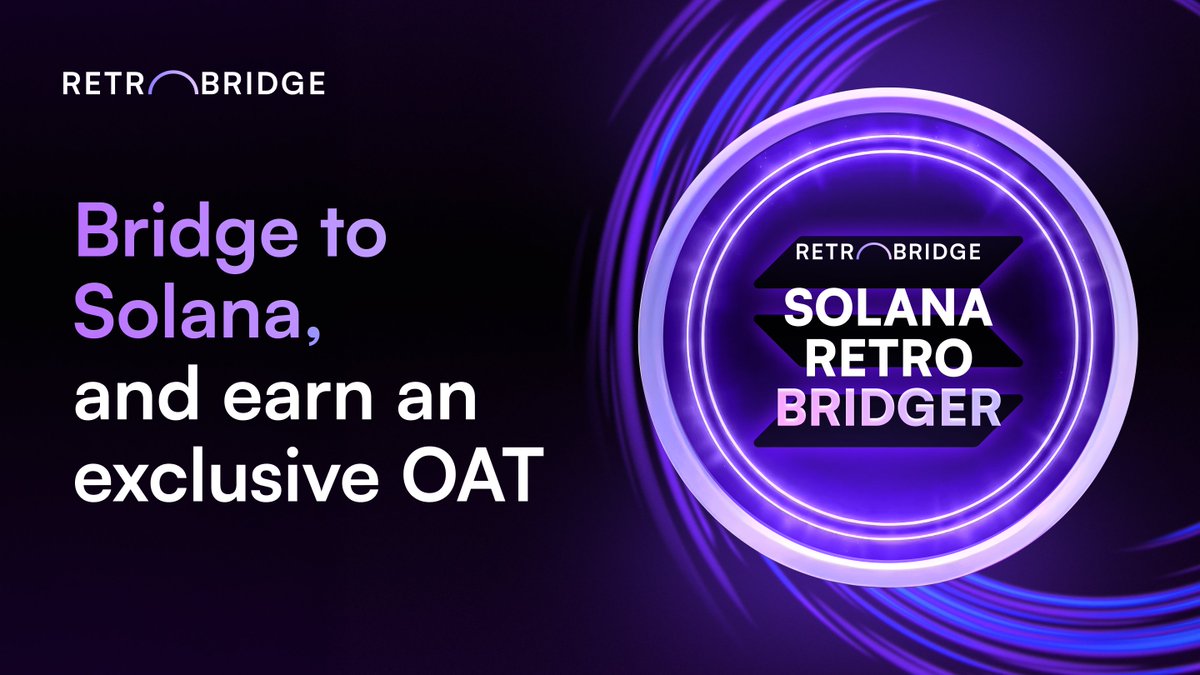 RETROBRIDGE

Bridge to Solana, and earn an exclusive OAT

RETROBRIDGE

SOLANA RETRO BRIDGER